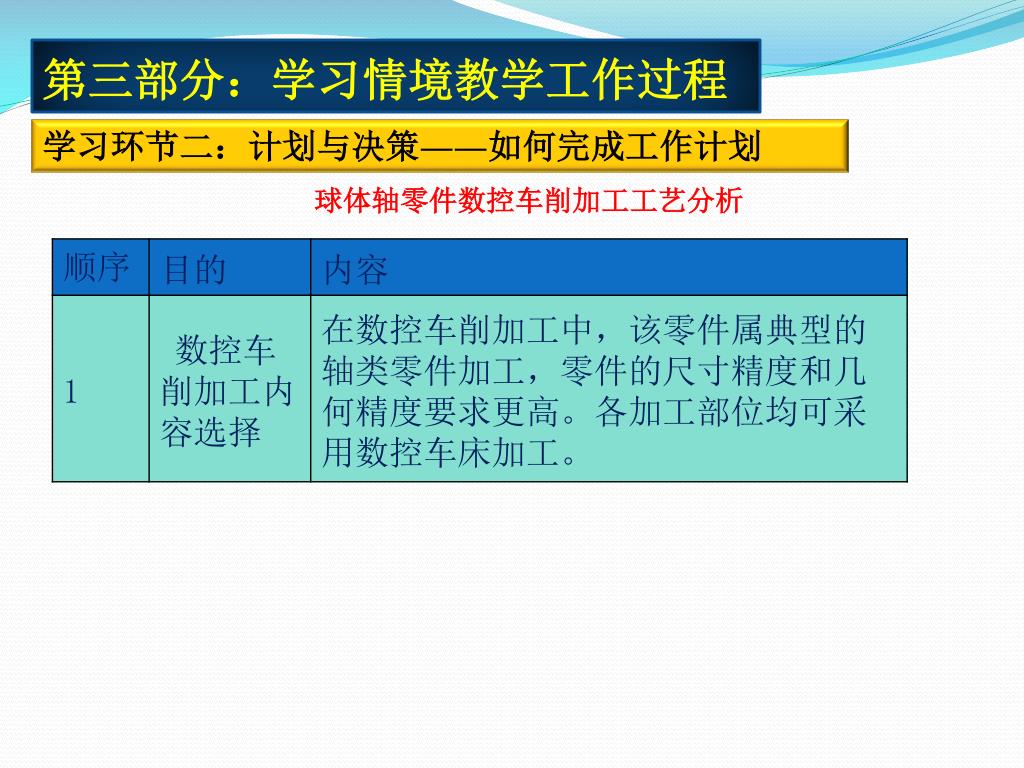 第三部分：学习情境教学工作过程

学习环节二：计划与决策——如何完成工作计划

球体轴零件数控车削加工工艺分析

| 顺序 | 目的 | 内容 |
|---|---|---|
| 1 | 数控车削加工内容选择 | 在数控车削加工中，该零件属典型的轴类零件加工，零件的尺寸精度和几何精度要求更高。各加工部位均可采用数控车床加工。 |